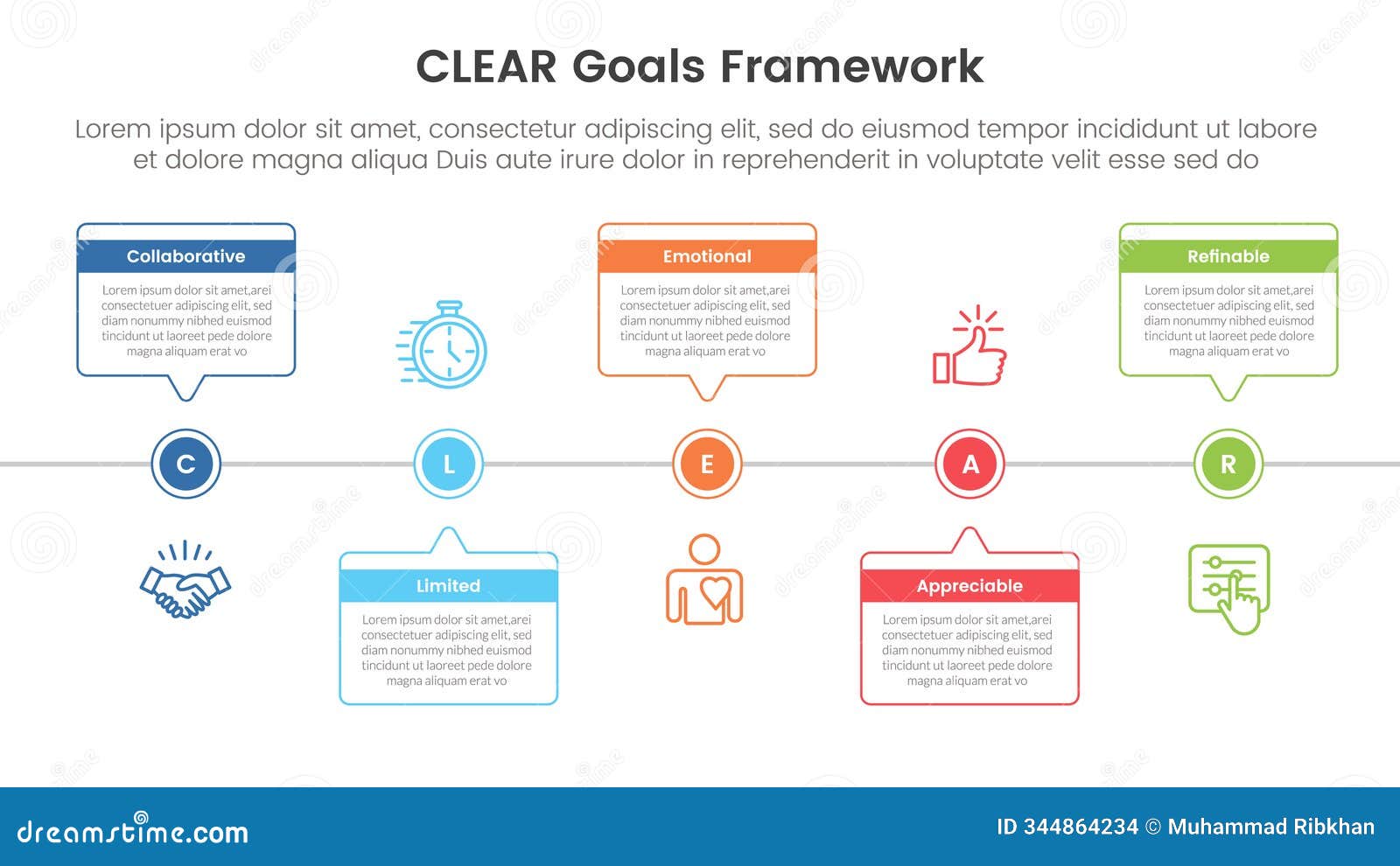 CLEAR Goals Framework

Lorem ipsum dolor sit amet, consectetur adipiscing elit, sed do eiusmod tempor incididunt ut labore et dolore magna aliqua Duis aute irure dolor in reprehenderit in voluptate velit esse sed do

Collaborative

Lorem ipsum dolor sit amet,arei consectetuer adipiscing elit, sed diam nonummy nibhed euismod tincidunt ut laoreet pede dolore magna aliquam erat vo

Emotional

Lorem ipsum dolor sit amet,arei consectetuer adipiscing elit, sed diam nonummy nibhed euismod tincidunt ut laoreet pede dolore magna aliquam erat vo

Refinable

Lorem ipsum dolor sit amet,arei consectetuer adipiscing elit, sed diam nonummy nibhed euismod tincidunt ut laoreet pede dolore magna aliquam erat vo

C

L

E

A

R

Limited

Lorem ipsum dolor sit amet,arei consectetuer adipiscing elit, sed diam nonummy nibhed euismod tincidunt ut laoreet pede dolore magna aliquam erat vo

Appreciable

Lorem ipsum dolor sit amet,arei consectetuer adipiscing elit, sed diam nonummy nibhed euismod tincidunt ut laoreet pede dolore magna aliquam erat vo

dreamstime.com

ID 344864234 © Muhammad Ribkhan